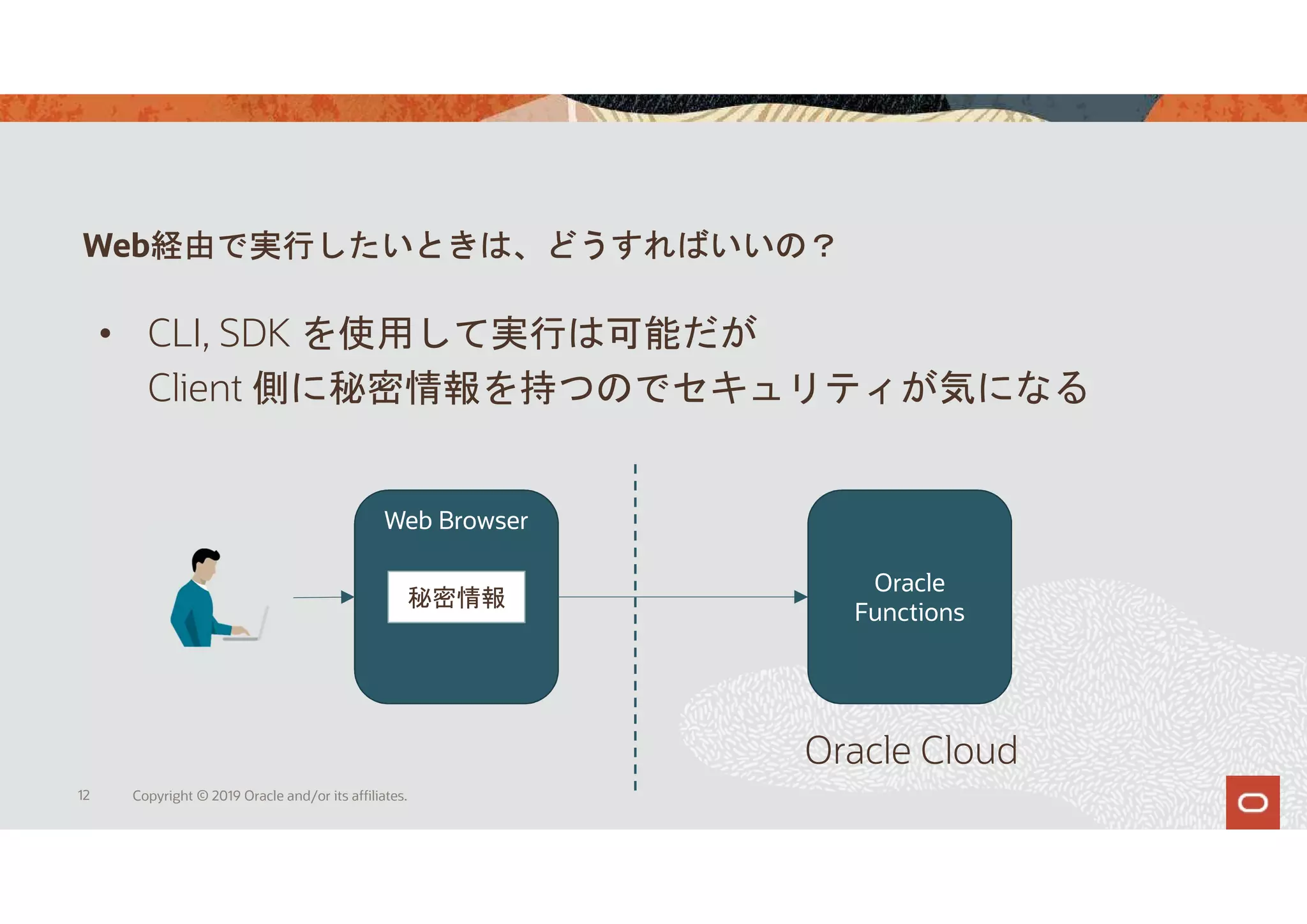 Web経由で実行したいときは、どうすればいいの？

• CLI, SDK を使用して実行は可能だが
Client 側に秘密情報を持つのでセキュリティが気になる

Web Browser

秘密情報

Oracle Functions

Oracle Cloud

12

Copyright © 2019 Oracle and/or its affiliates.